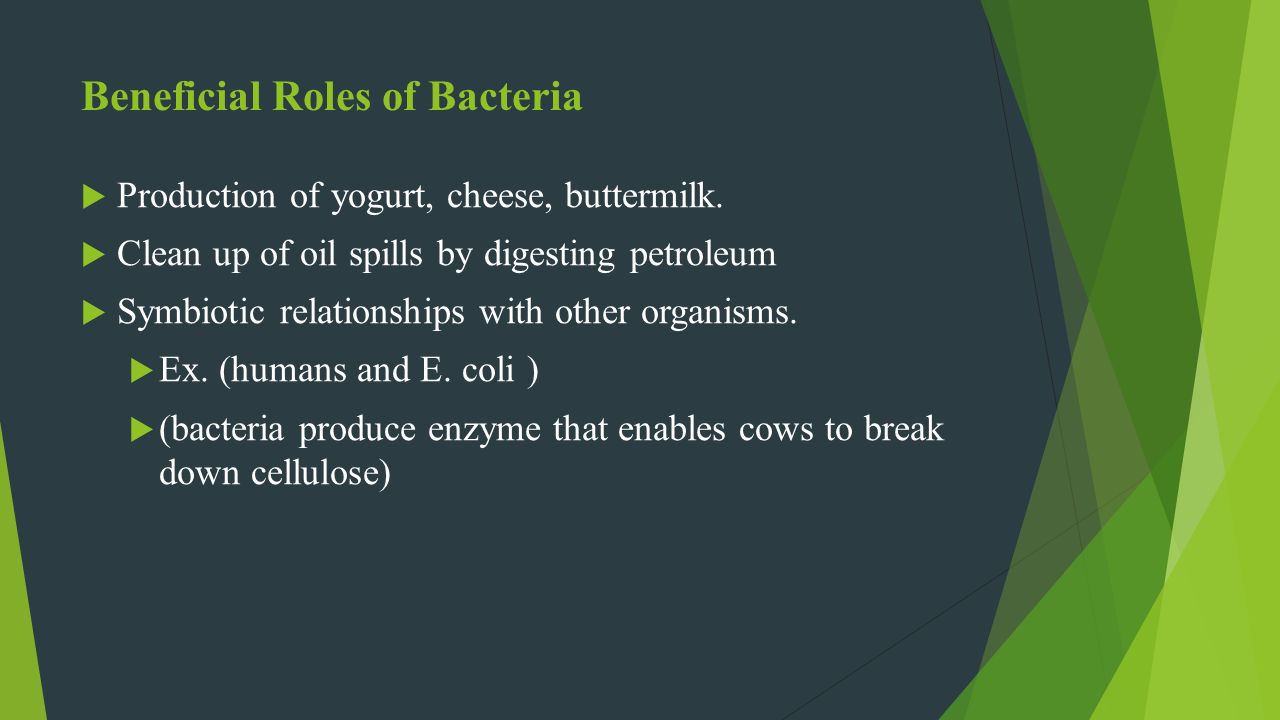 Beneficial Roles of Bacteria

Production of yogurt, cheese, buttermilk.

Clean up of oil spills by digesting petroleum

Symbiotic relationships with other organisms.

Ex. (humans and E. coli )

(bacteria produce enzyme that enables cows to break down cellulose)